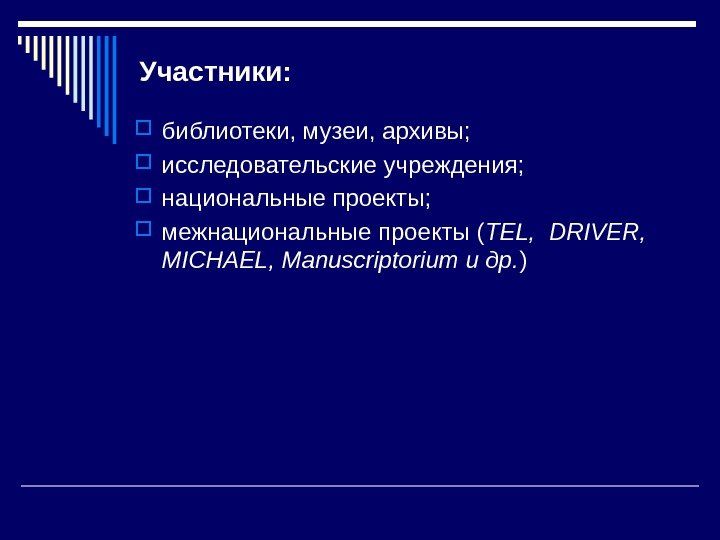 Участники:

библиотеки, музеи, архивы;

исследовательские учреждения;

национальные проекты;

межнациональные проекты (TEL, DRIVER, MICHAEL, Manuscriptorium и др.)